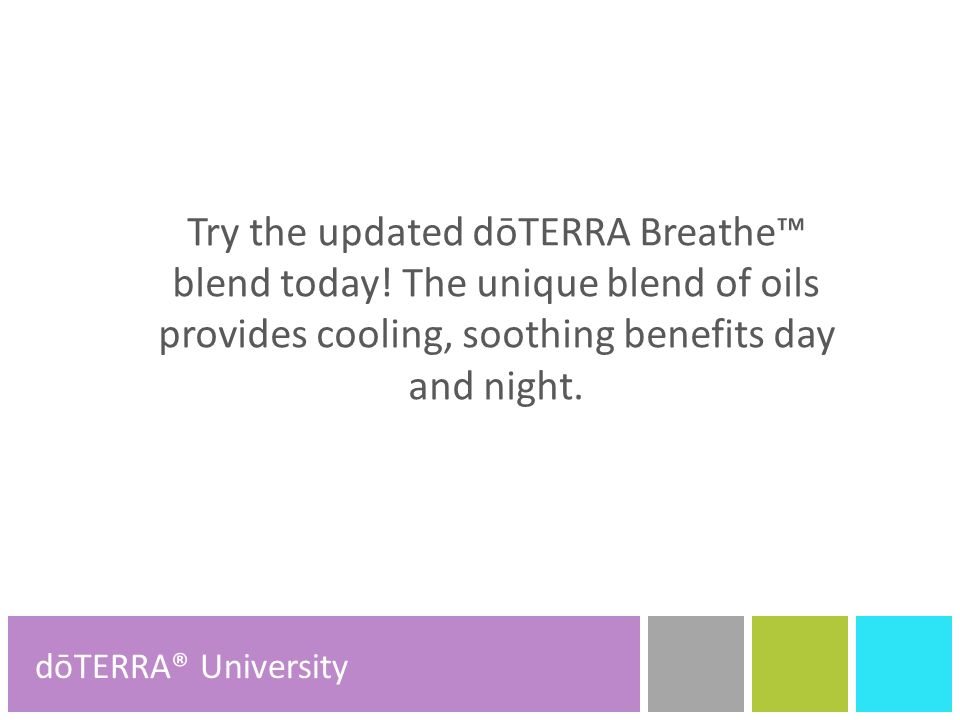 Try the updated dōTERRA Breathe™ blend today! The unique blend of oils provides cooling, soothing benefits day and night.

dōTERRA® University